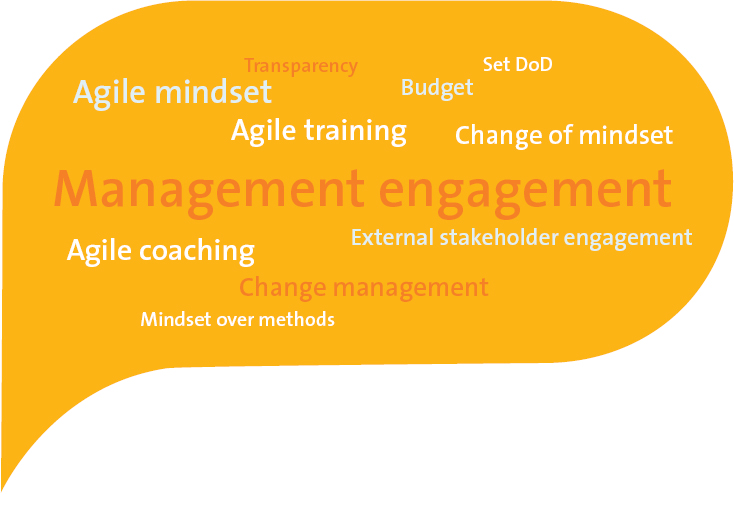 Transparency
Set DoD
Agile mindset
Budget
Agile training
Change of mindset
Management engagement
External stakeholder engagement
Agile coaching
Change management
Mindset over methods